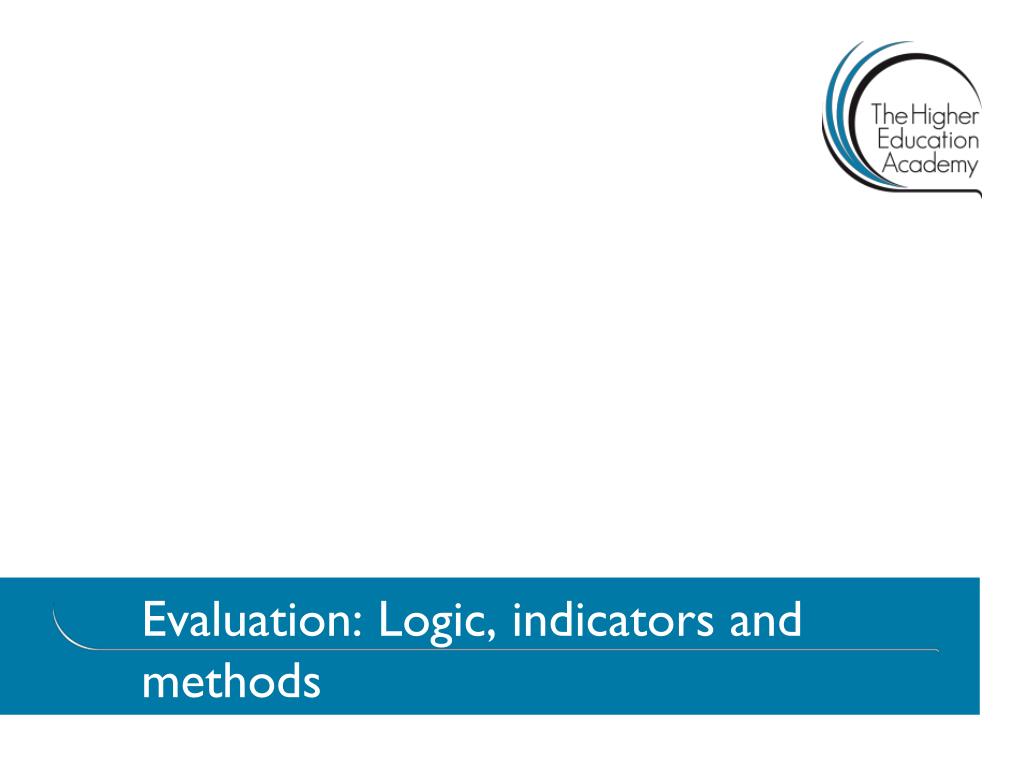 The Higher Education Academy

Evaluation: Logic, indicators and methods